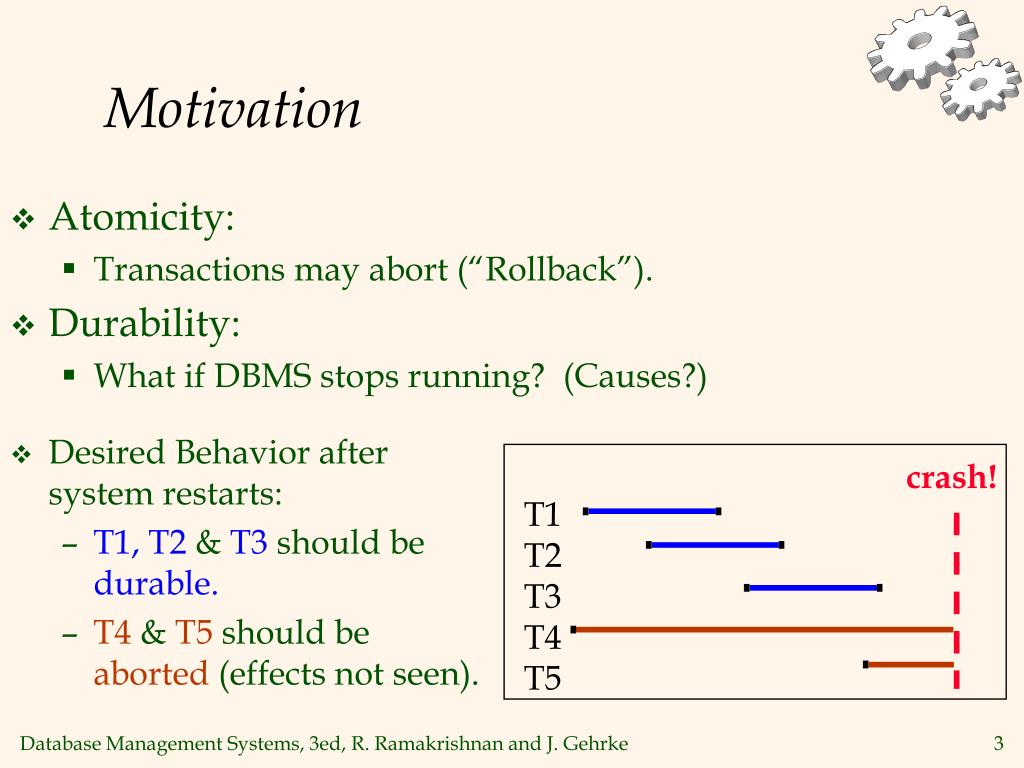 Motivation

❖ Atomicity:
▪ Transactions may abort ("Rollback").

❖ Durability:
▪ What if DBMS stops running? (Causes?)

❖ Desired Behavior after system restarts:
– T1, T2 & T3 should be durable.
– T4 & T5 should be aborted (effects not seen).

crash!
T1
T2
T3
T4
T5

Database Management Systems, 3ed, R. Ramakrishnan and J. Gehrke

3